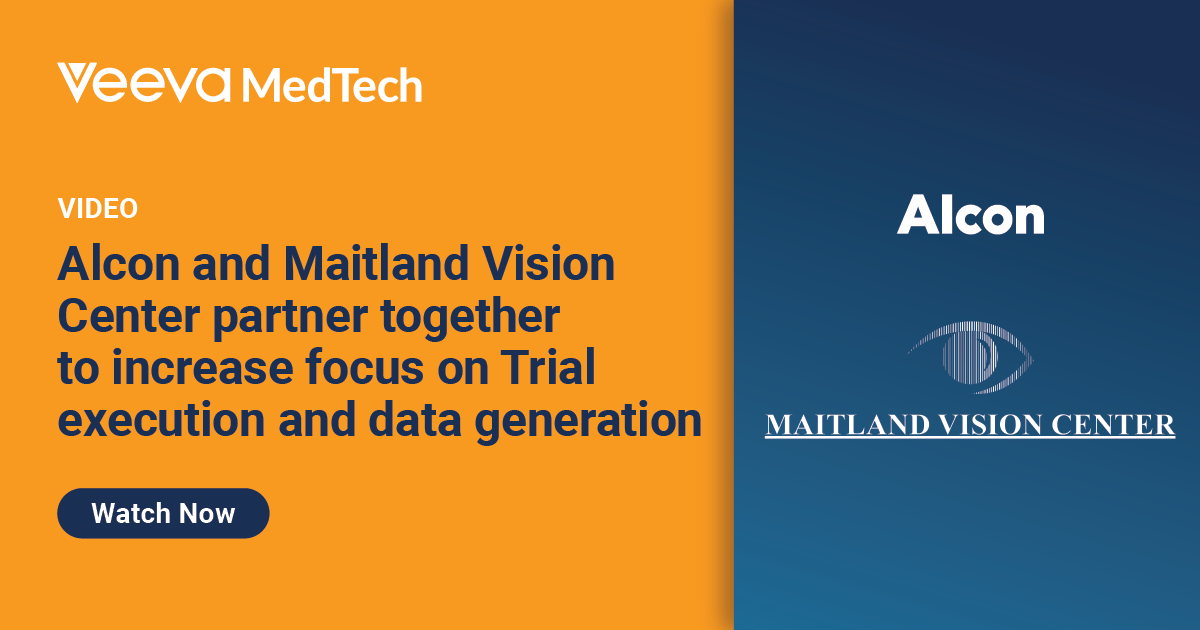 Veeva MedTech

VIDEO

Alcon and Maitland Vision Center partner together to increase focus on Trial execution and data generation

Watch Now

Alcon

MAITLAND VISION CENTER